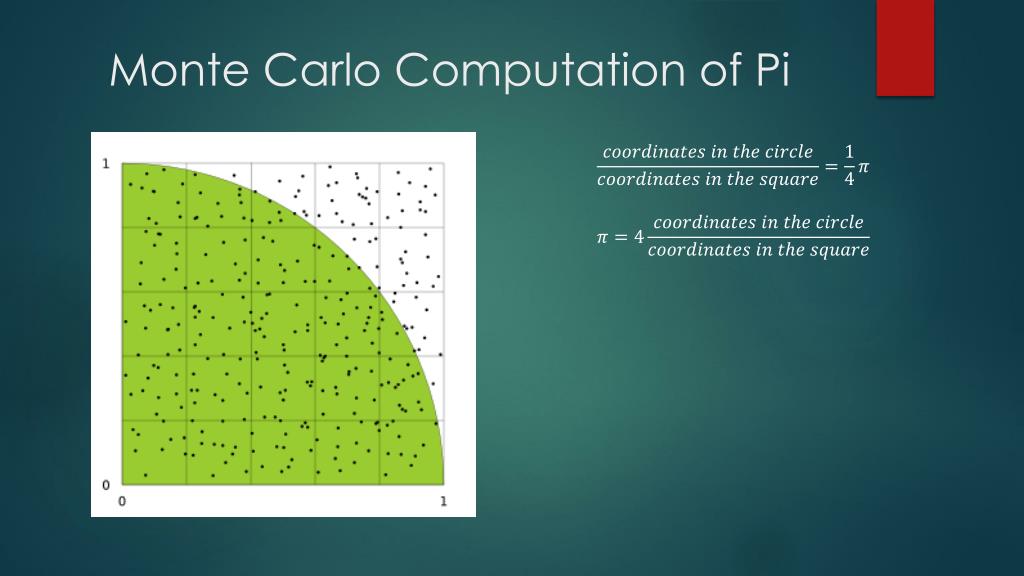 Monte Carlo Computation of Pi

1
0
0
1

$\frac{coordinates\ in\ the\ circle}{coordinates\ in\ the\ square} = \frac{1}{4}\pi$

$\pi = 4\frac{coordinates\ in\ the\ circle}{coordinates\ in\ the\ square}$